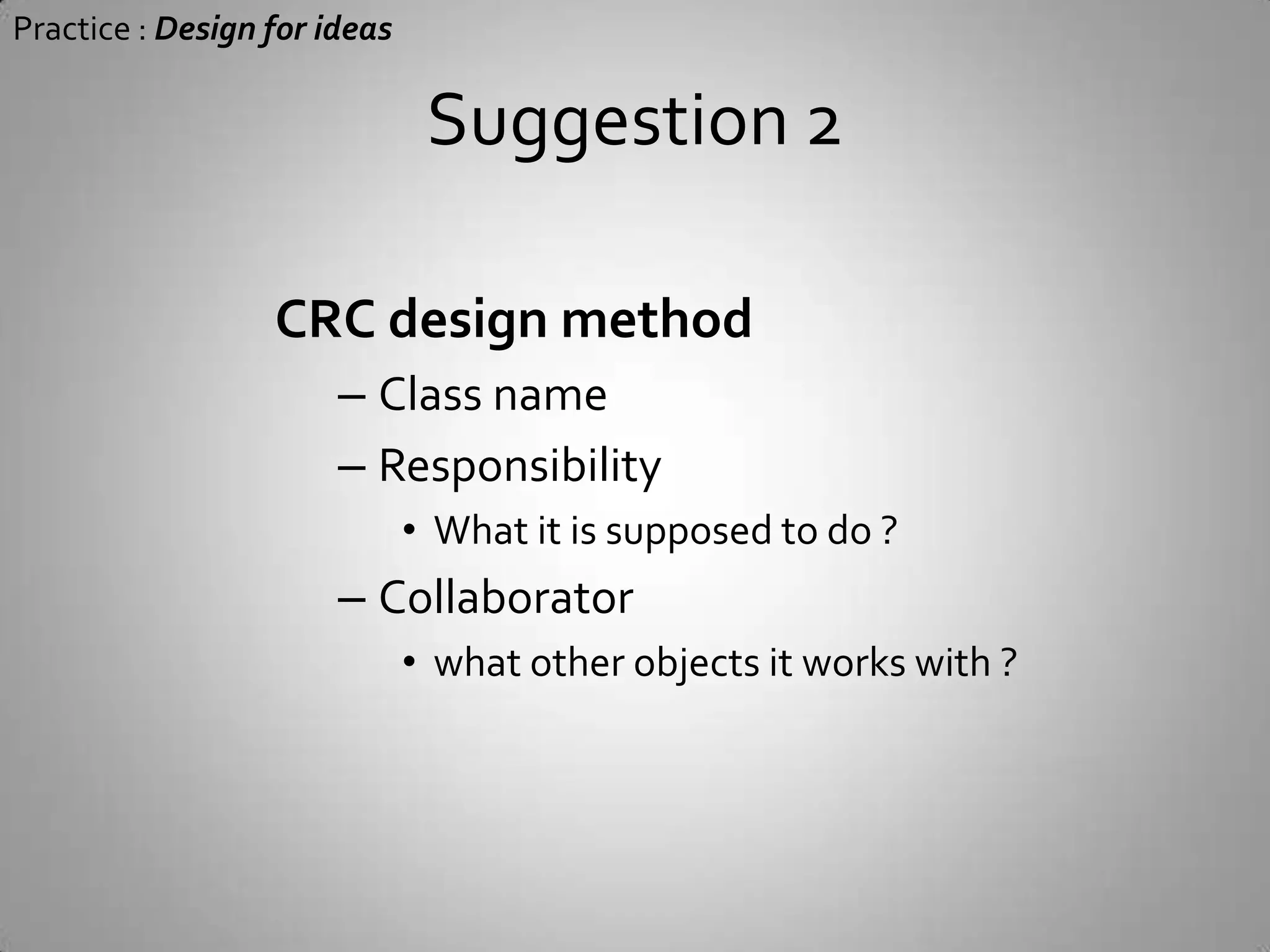 Practice : Design for ideas

Suggestion 2

CRC design method

– Class name
– Responsibility
• What it is supposed to do ?
– Collaborator
• what other objects it works with ?